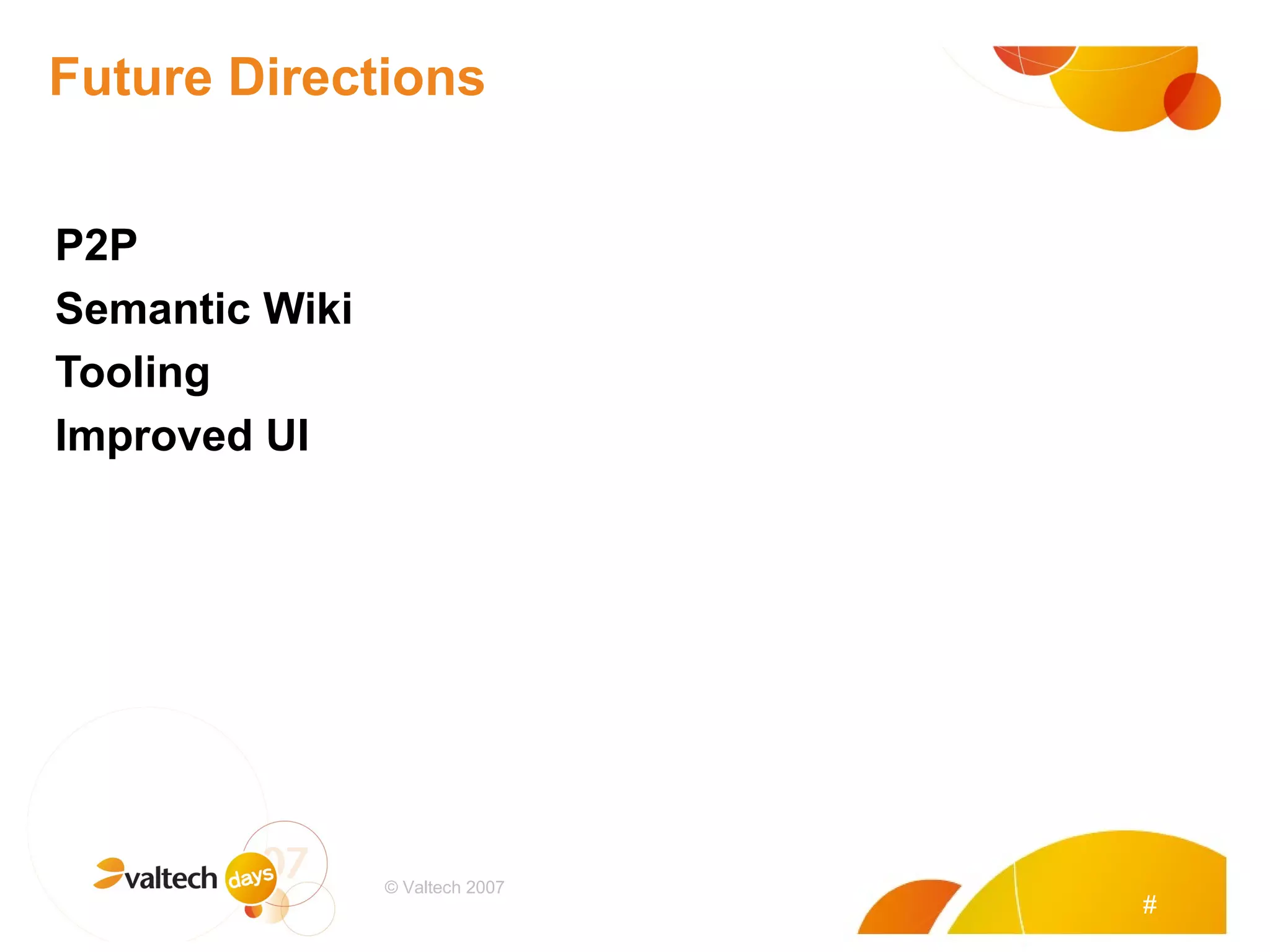 Future Directions

P2P
Semantic Wiki
Tooling
Improved UI

valtech days 07

© Valtech 2007

#